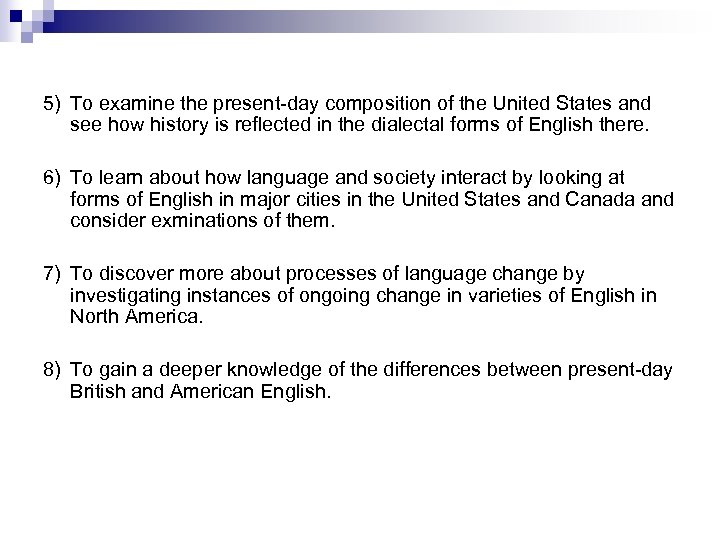 5) To examine the present-day composition of the United States and see how history is reflected in the dialectal forms of English there.

6) To learn about how language and society interact by looking at forms of English in major cities in the United States and Canada and consider exminations of them.

7) To discover more about processes of language change by investigating instances of ongoing change in varieties of English in North America.

8) To gain a deeper knowledge of the differences between present-day British and American English.